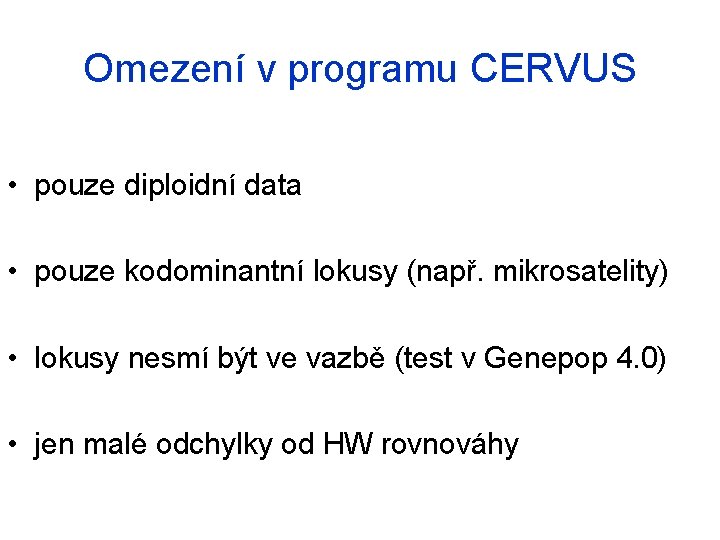 Omezení v programu CERVUS

• pouze diploidní data

• pouze kodominantní lokusy (např. mikrosatelity)

• lokusy nesmí být ve vazbě (test v Genepop 4.0)

• jen malé odchylky od HW rovnováhy